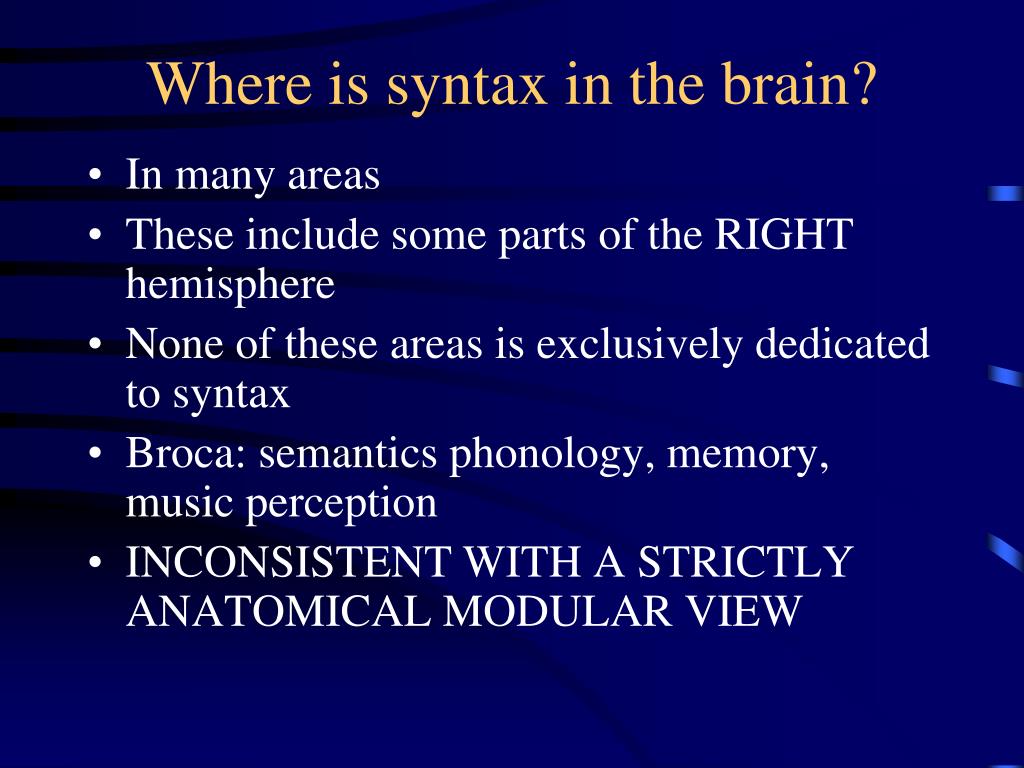 Where is syntax in the brain?

• In many areas
• These include some parts of the RIGHT hemisphere
• None of these areas is exclusively dedicated to syntax
• Broca: semantics phonology, memory, music perception
• INCONSISTENT WITH A STRICTLY ANATOMICAL MODULAR VIEW